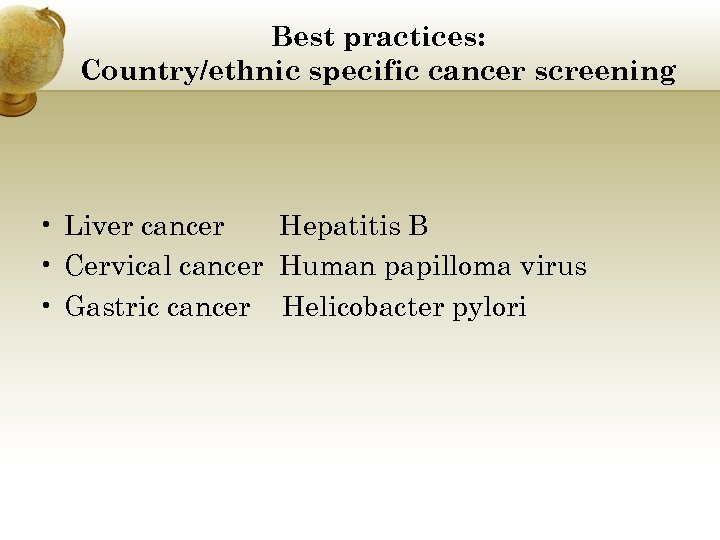 Best practices:
Country/ethnic specific cancer screening

• Liver cancer Hepatitis B
• Cervical cancer Human papilloma virus
• Gastric cancer Helicobacter pylori